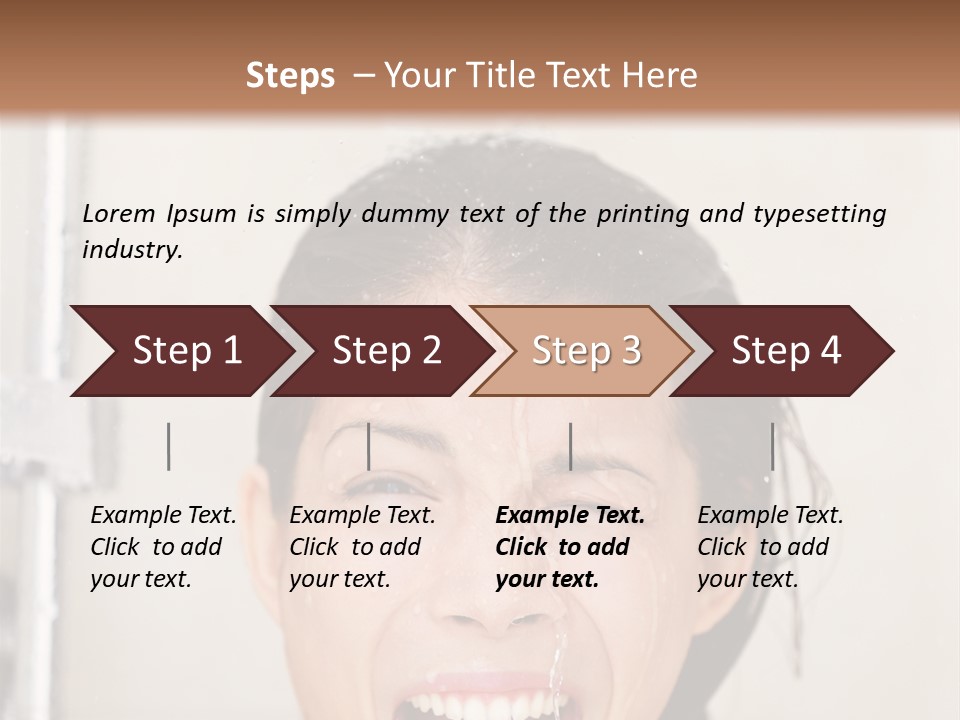 Steps – Your Title Text Here

Lorem Ipsum is simply dummy text of the printing and typesetting industry.

Step 1

Step 2

Step 3

Step 4

Example Text. Click to add your text.

Example Text. Click to add your text.

Example Text. Click to add your text.

Example Text. Click to add your text.